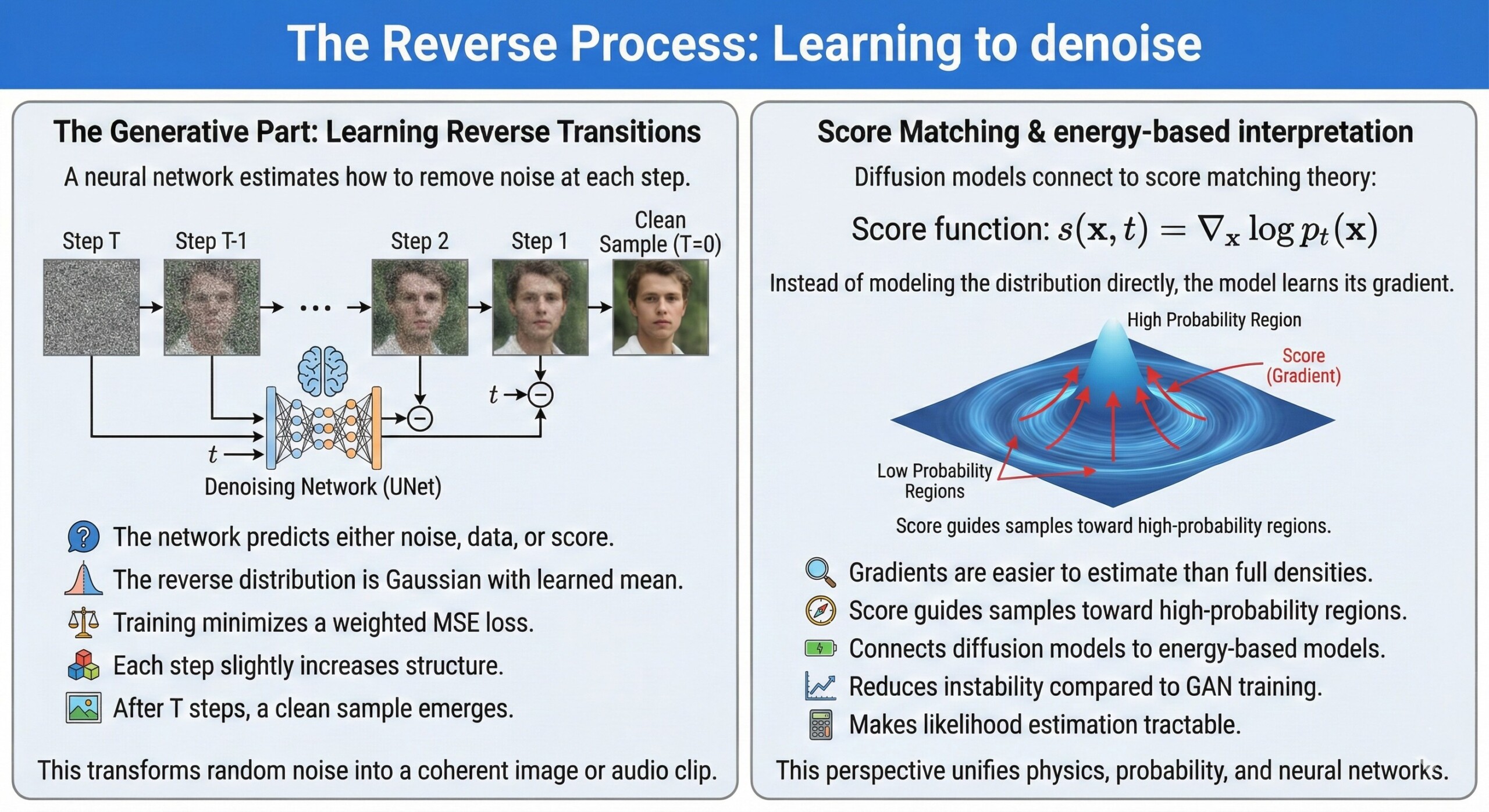 The Reverse Process: Learning to denoise

The Generative Part: Learning Reverse Transitions

A neural network estimates how to remove noise at each step.

Step T

Step T-1

...

Step 2

Step 1

Clean Sample (T=0)

$t$

$t$

Denoising Network (UNet)

The network predicts either noise, data, or score.

The reverse distribution is Gaussian with learned mean.

Training minimizes a weighted MSE loss.

Each step slightly increases structure.

After T steps, a clean sample emerges.

This transforms random noise into a coherent image or audio clip.

Score Matching & energy-based interpretation

Diffusion models connect to score matching theory:

Score function: $s(\mathbf{x}, t) = \nabla_{\mathbf{x}} \log p_t(\mathbf{x})$

Instead of modeling the distribution directly, the model learns its gradient.

High Probability Region

Score (Gradient)

Low Probability Regions

Score guides samples toward high-probability regions.

Gradients are easier to estimate than full densities.

Score guides samples toward high-probability regions.

Connects diffusion models to energy-based models.

Reduces instability compared to GAN training.

Makes likelihood estimation tractable.

This perspective unifies physics, probability, and neural networks.